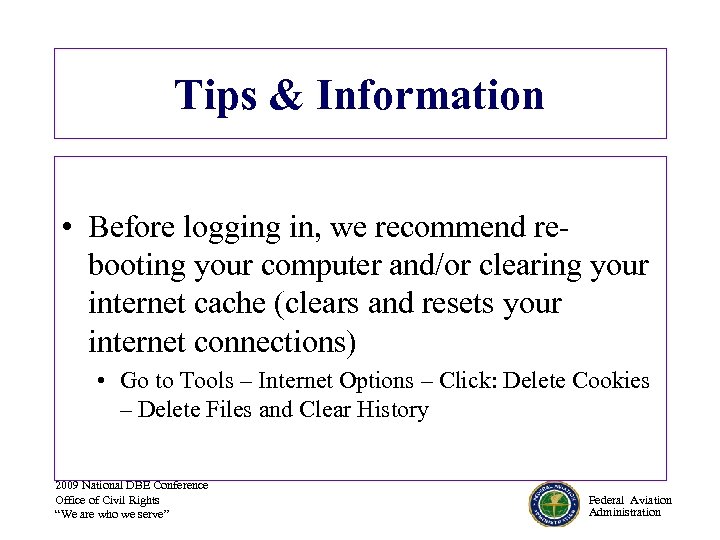 Tips & Information

• Before logging in, we recommend re-booting your computer and/or clearing your internet cache (clears and resets your internet connections)

• Go to Tools – Internet Options – Click: Delete Cookies – Delete Files and Clear History

2009 National DBE Conference
Office of Civil Rights
"We are who we serve"

Federal Aviation Administration